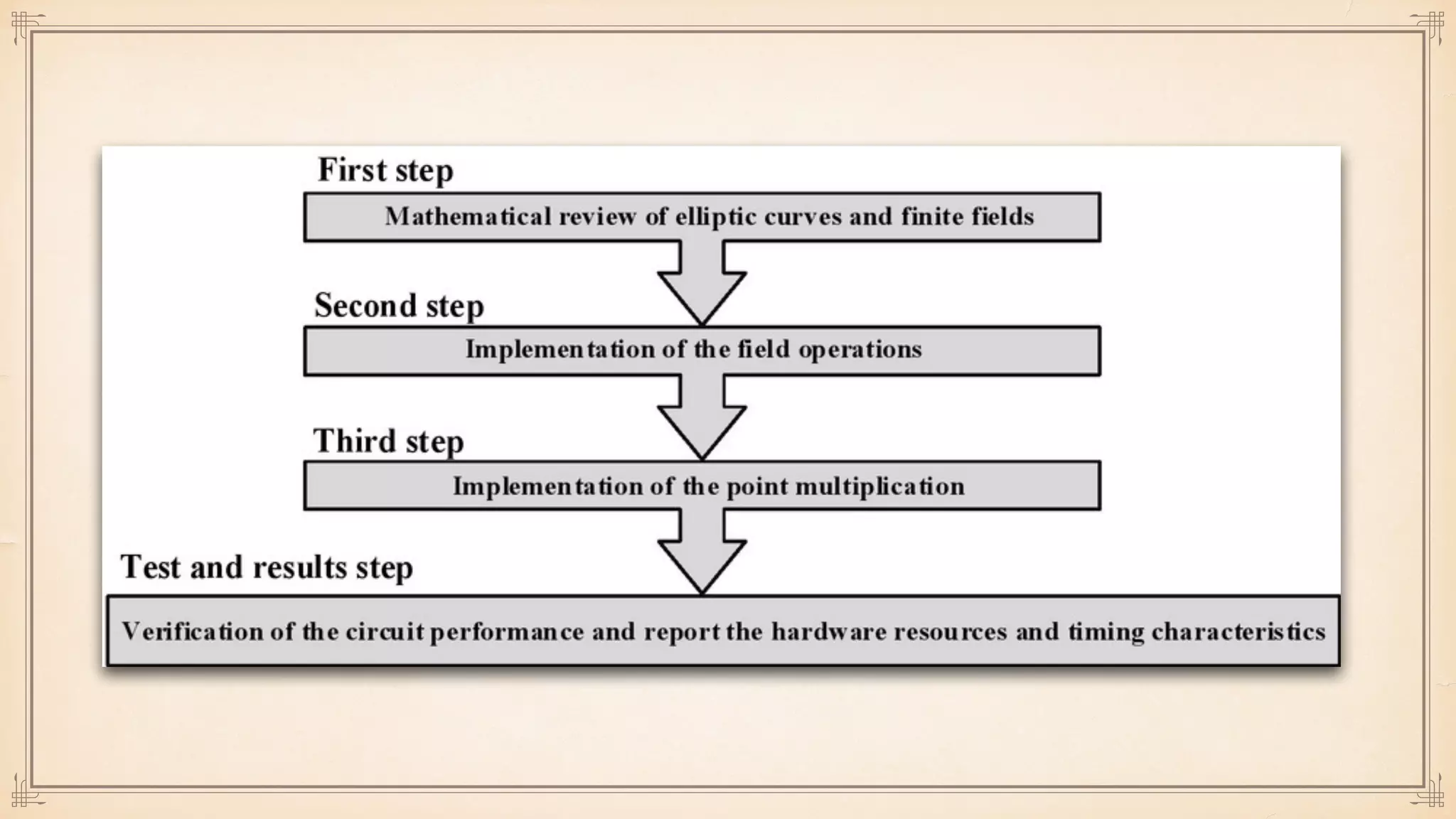 First step

Mathematical review of elliptic curves and finite fields

Second step

Implementation of the field operations

Third step

Implementation of the point multiplication

Test and results step

Verification of the circuit performance and report the hardware resources and timing characteristics